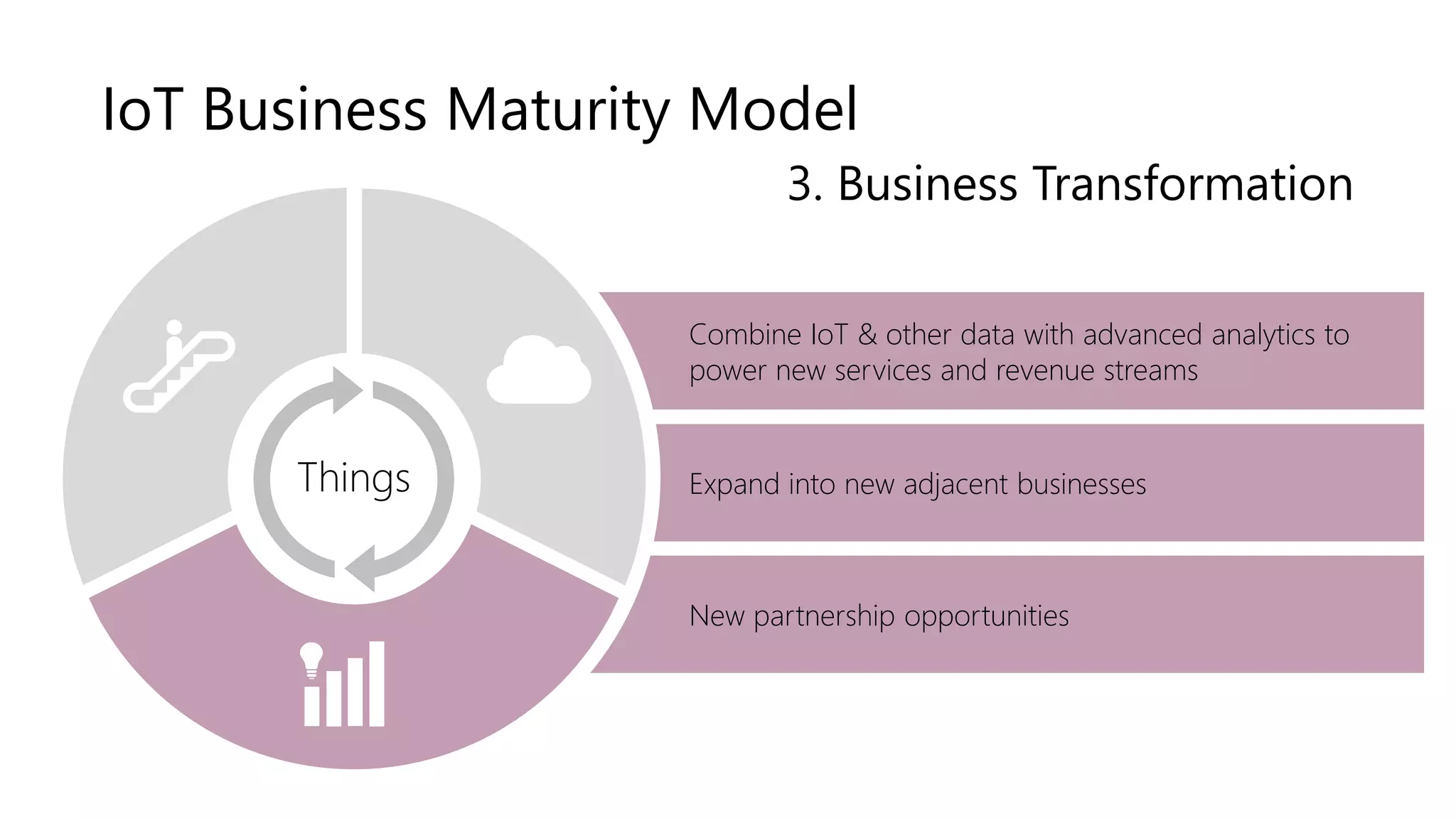 IoT Business Maturity Model

3. Business Transformation

Things

Combine IoT & other data with advanced analytics to power new services and revenue streams

Expand into new adjacent businesses

New partnership opportunities